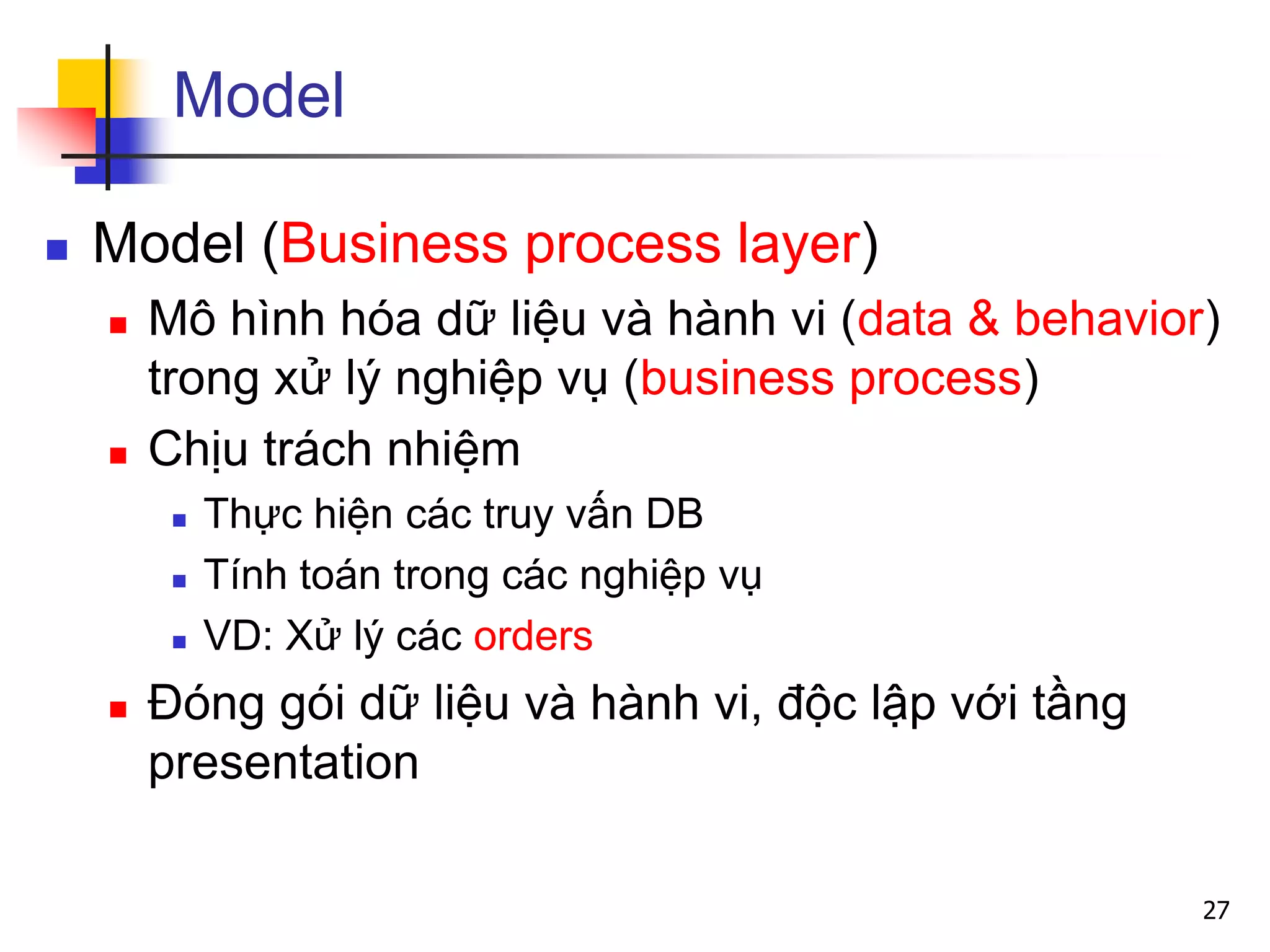 Model

Model (Business process layer)

Mô hình hóa dữ liệu và hành vi (data & behavior) trong xử lý nghiệp vụ (business process)

Chịu trách nhiệm

Thực hiện các truy vấn DB

Tính toán trong các nghiệp vụ

VD: Xử lý các orders

Đóng gói dữ liệu và hành vi, độc lập với tầng presentation

27